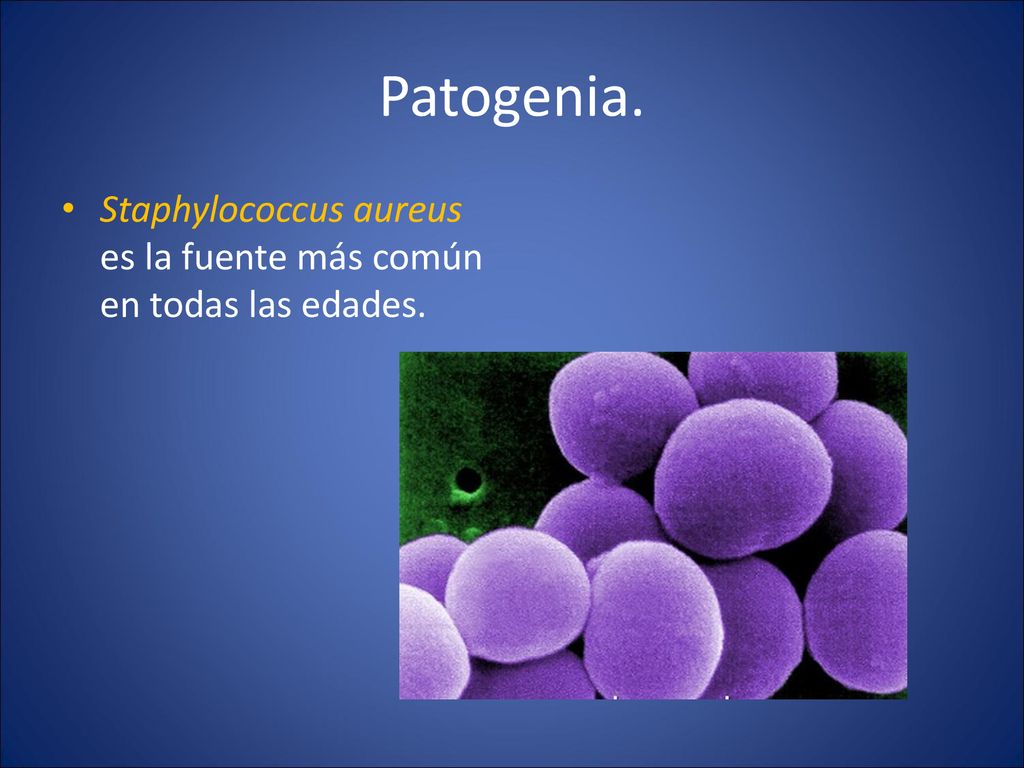 Patogenia.

• Staphylococcus aureus es la fuente más común en todas las edades.